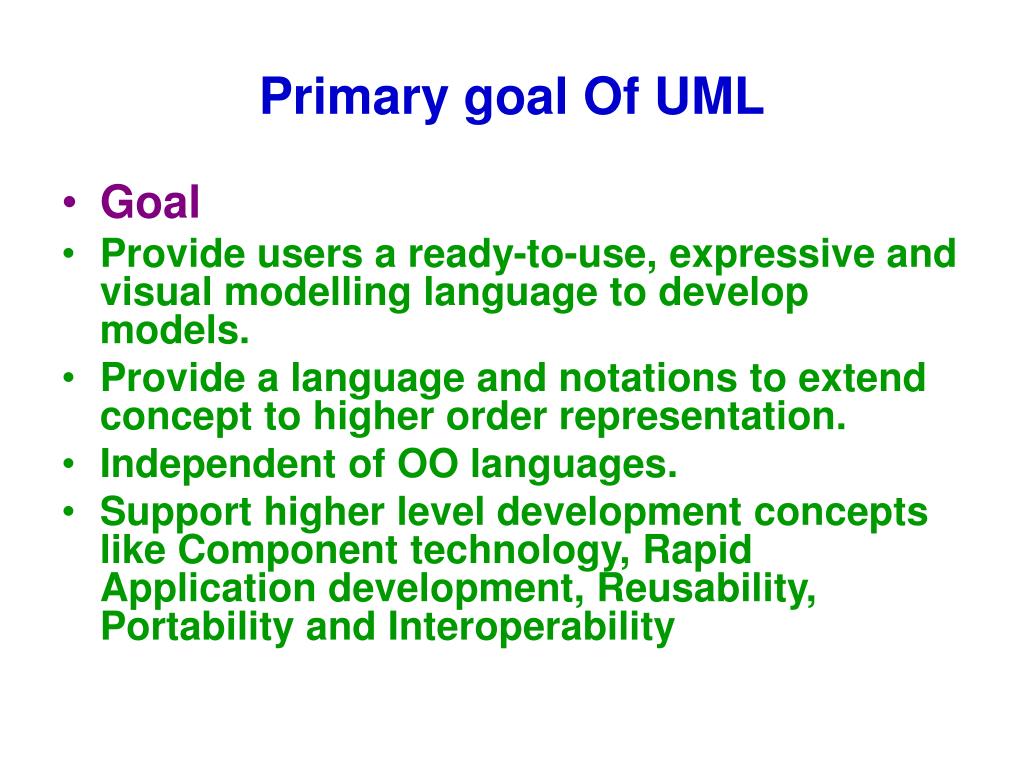 Primary goal Of UML

• Goal
• Provide users a ready-to-use, expressive and visual modelling language to develop models.
• Provide a language and notations to extend concept to higher order representation.
• Independent of OO languages.
• Support higher level development concepts like Component technology, Rapid Application development, Reusability, Portability and Interoperability